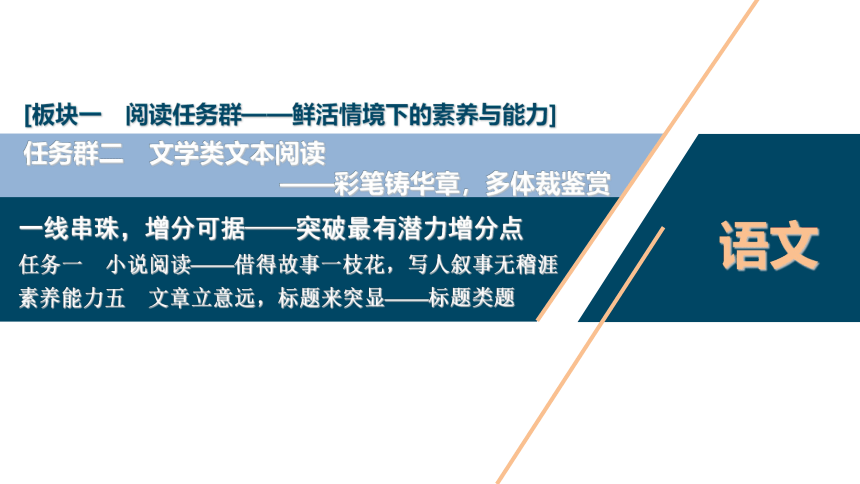 [板块一　阅读任务群——鲜活情境下的素养与能力]

任务群二　文学类文本阅读

——彩笔铸华章，多体裁鉴赏

一线串珠，增分可据——突破最有潜力增分点

任务一　小说阅读——借得故事一枝花，写人叙事无稽涯

素养能力五　文章立意远，标题来突显——标题类题

语文